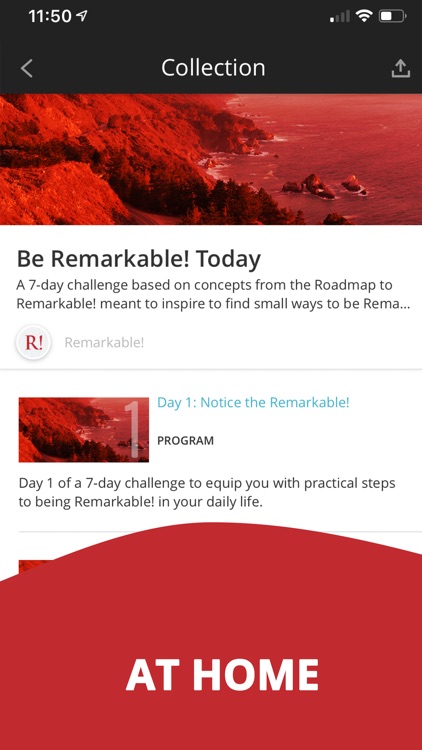 11:50

Collection

Be Remarkable! Today

A 7-day challenge based on concepts from the Roadmap to Remarkable! meant to inspire to find small ways to be Rema...

R!

Remarkable!

1

Day 1: Notice the Remarkable!

PROGRAM

Day 1 of a 7-day challenge to equip you with practical steps to being Remarkable! in your daily life.

AT HOME